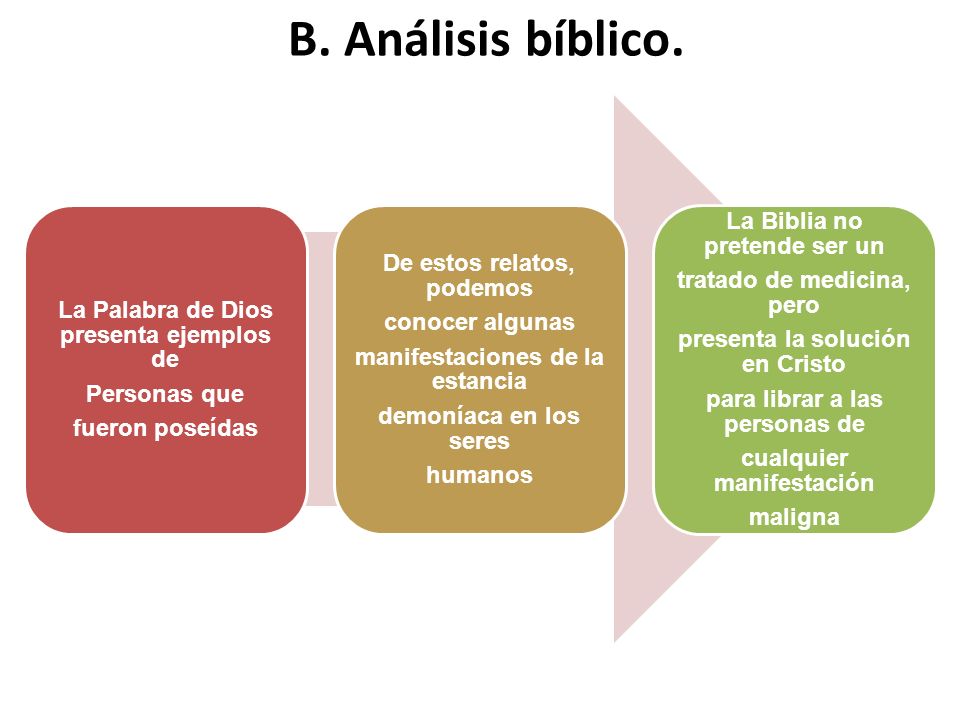 B. Análisis bíblico.

La Palabra de Dios presenta ejemplos de

Personas que

fueron poseídas

De estos relatos, podemos

conocer algunas

manifestaciones de la estancia

demoníaca en los seres

humanos

La Biblia no pretende ser un

tratado de medicina, pero

presenta la solución en Cristo

para librar a las personas de

cualquier manifestación

maligna